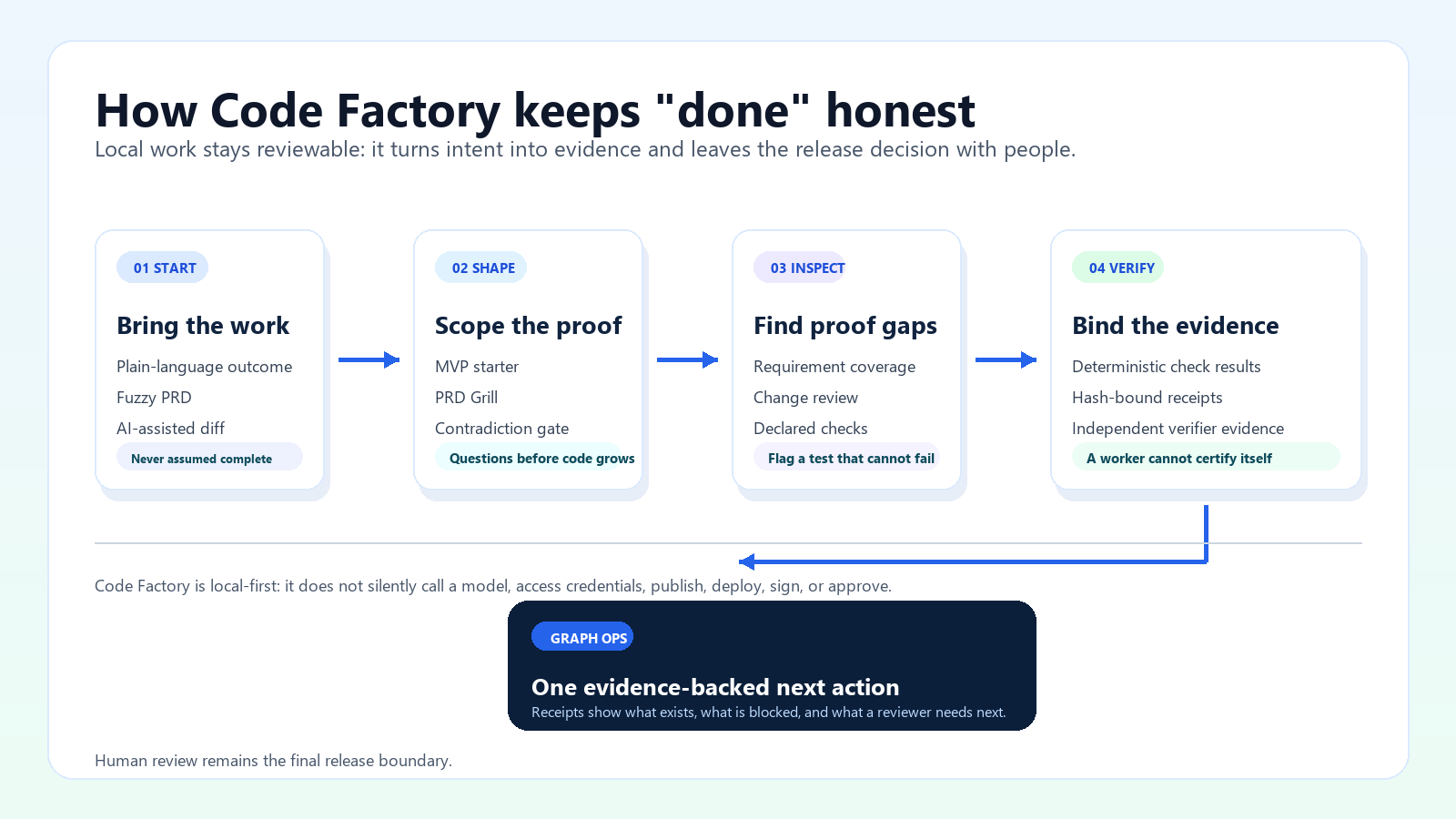 How Code Factory keeps "done" honest

Local work stays reviewable: it turns intent into evidence and leaves the release decision with people.

01 START

Bring the work

Plain-language outcome

Fuzzy PRD

AI-assisted diff

Never assumed complete

02 SHAPE

Scope the proof

MVP starter

PRD Grill

Contradiction gate

Questions before code grows

03 INSPECT

Find proof gaps

Requirement coverage

Change review

Declared checks

Flag a test that cannot fail

04 VERIFY

Bind the evidence

Deterministic check results

Hash-bound receipts

Independent verifier evidence

A worker cannot certify itself

Code Factory is local-first: it does not silently call a model, access credentials, publish, deploy, sign, or approve.

GRAPH OPS

One evidence-backed next action

Receipts show what exists, what is blocked, and what a reviewer needs next.

Human review remains the final release boundary.